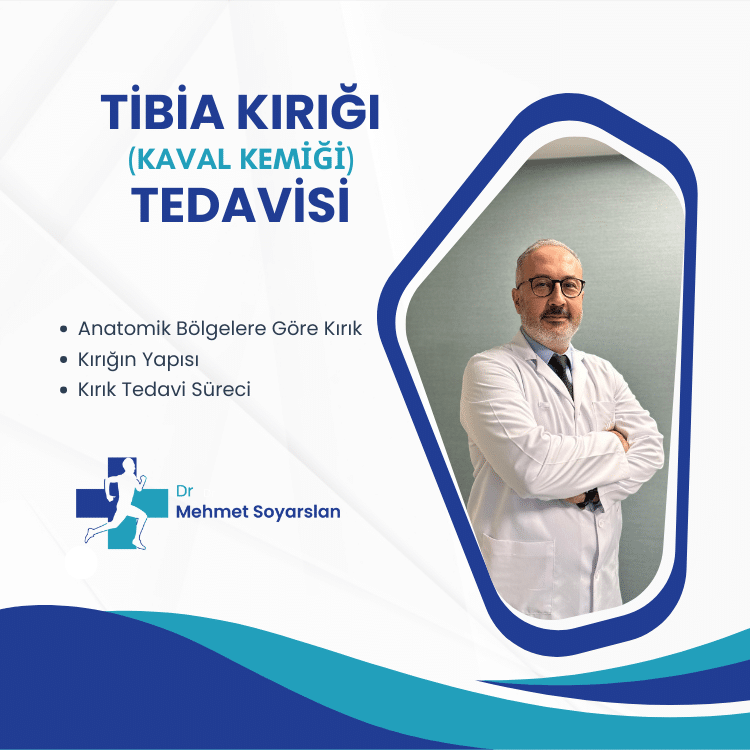 TİBİA KIRIĞI
(KAVAL KEMİĞİ)
TEDAVİSİ

• Anatomik Bölgelere Göre Kırık
• Kırığın Yapısı
• Kırık Tedavi Süreci

Dr
Mehmet Soyarslan